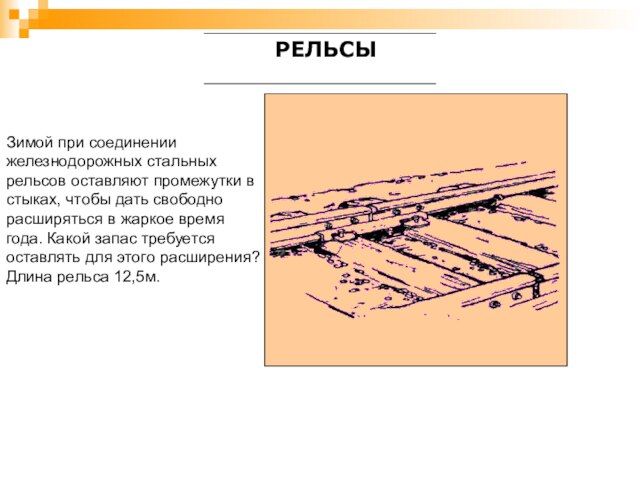 РЕЛЬСЫ

Зимой при соединении железнодорожных стальных рельсов оставляют промежутки в стыках, чтобы дать свободно расширяться в жаркое время года. Какой запас требуется оставлять для этого расширения? Длина рельса 12,5м.